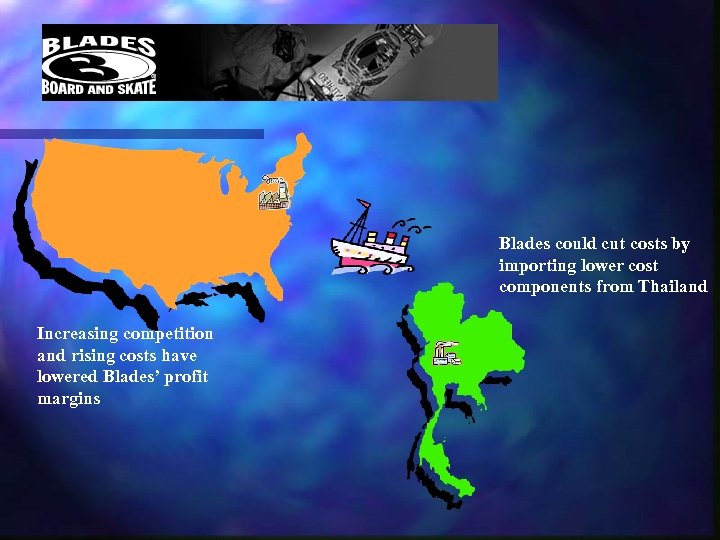 BLADES
BOARD AND SKATE

Blades could cut costs by importing lower cost components from Thailand

Increasing competition and rising costs have lowered Blades' profit margins